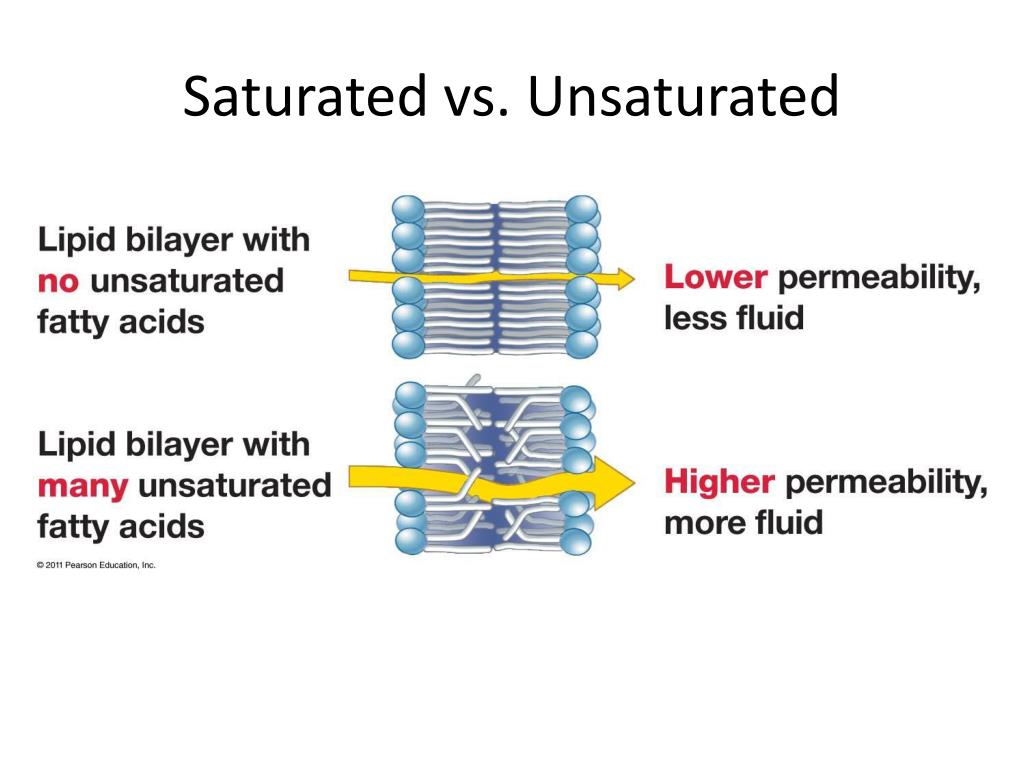 Saturated vs. Unsaturated

Lipid bilayer with no unsaturated fatty acids

Lower permeability, less fluid

Lipid bilayer with many unsaturated fatty acids

Higher permeability, more fluid

© 2011 Pearson Education, Inc.